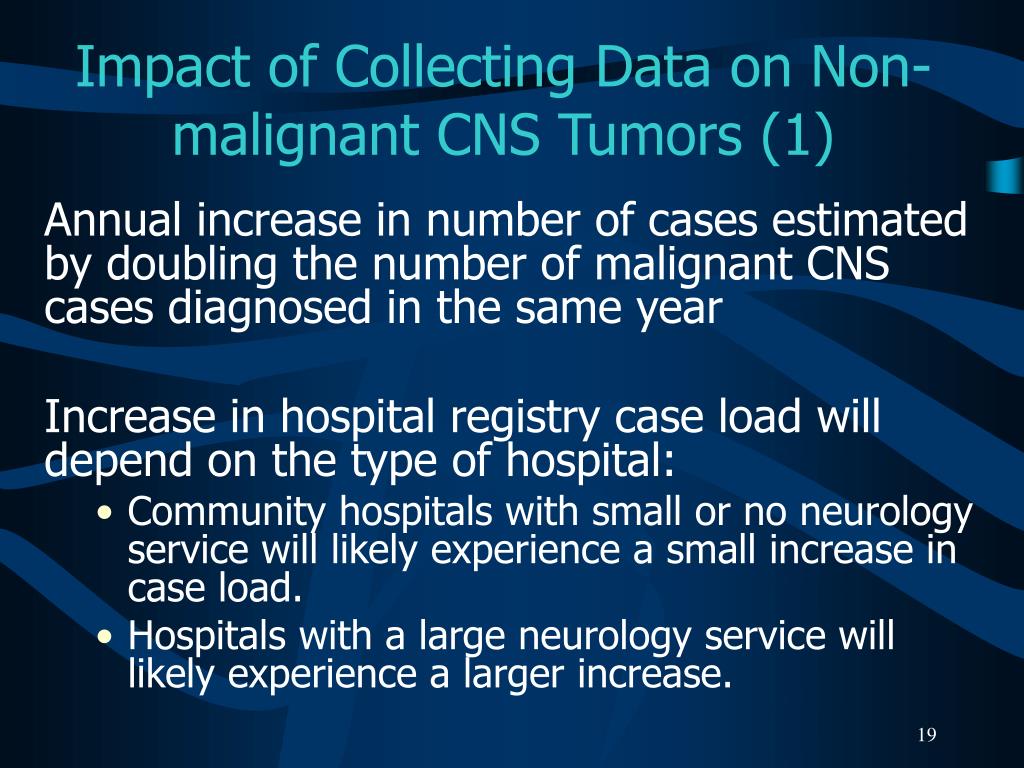 Impact of Collecting Data on Non-malignant CNS Tumors (1)

Annual increase in number of cases estimated by doubling the number of malignant CNS cases diagnosed in the same year

Increase in hospital registry case load will depend on the type of hospital:

• Community hospitals with small or no neurology service will likely experience a small increase in case load.
• Hospitals with a large neurology service will likely experience a larger increase.

19